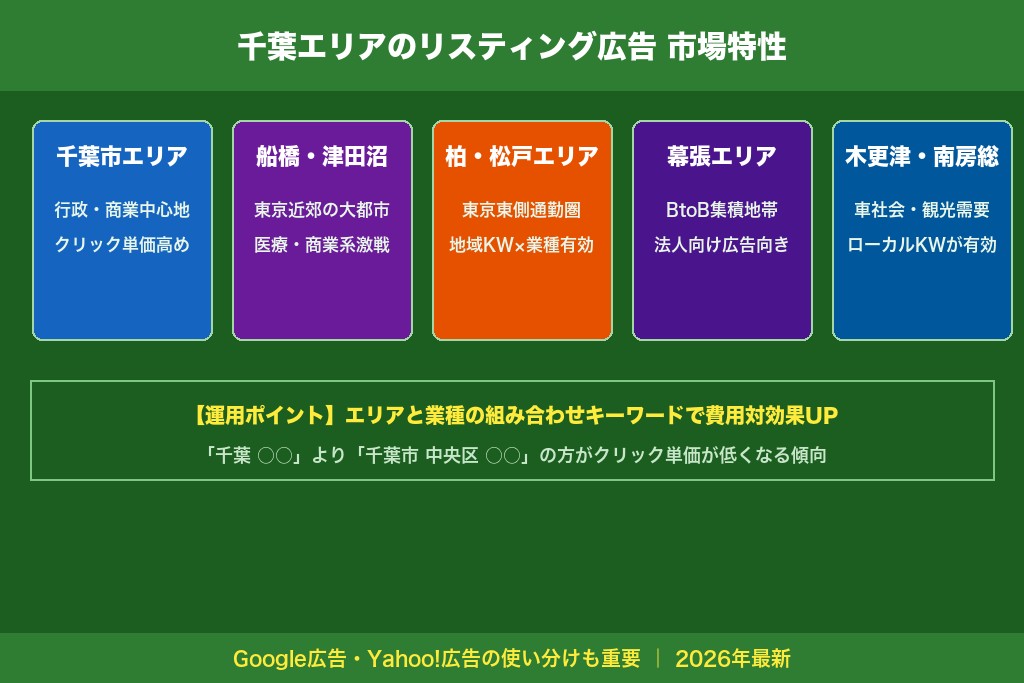 千葉エリアのリスティング広告 市場特性

千葉市エリア
行政・商業中心地
クリック単価高め

船橋・津田沼
東京近郊の大都市
医療・商業系激戦

柏・松戸エリア
東京東側通勤圏
地域KW×業種有効

幕張エリア
BtoB集積地帯
法人向け広告向き

木更津・南房総
車社会・観光需要
ローカルKWが有効

【運用ポイント】エリアと業種の組み合わせキーワードで費用対効果UP
「千葉 ○○」より「千葉市 中央区 ○○」の方がクリック単価が低くなる傾向

Google広告・Yahoo!広告の使い分けも重要 | 2026年最新